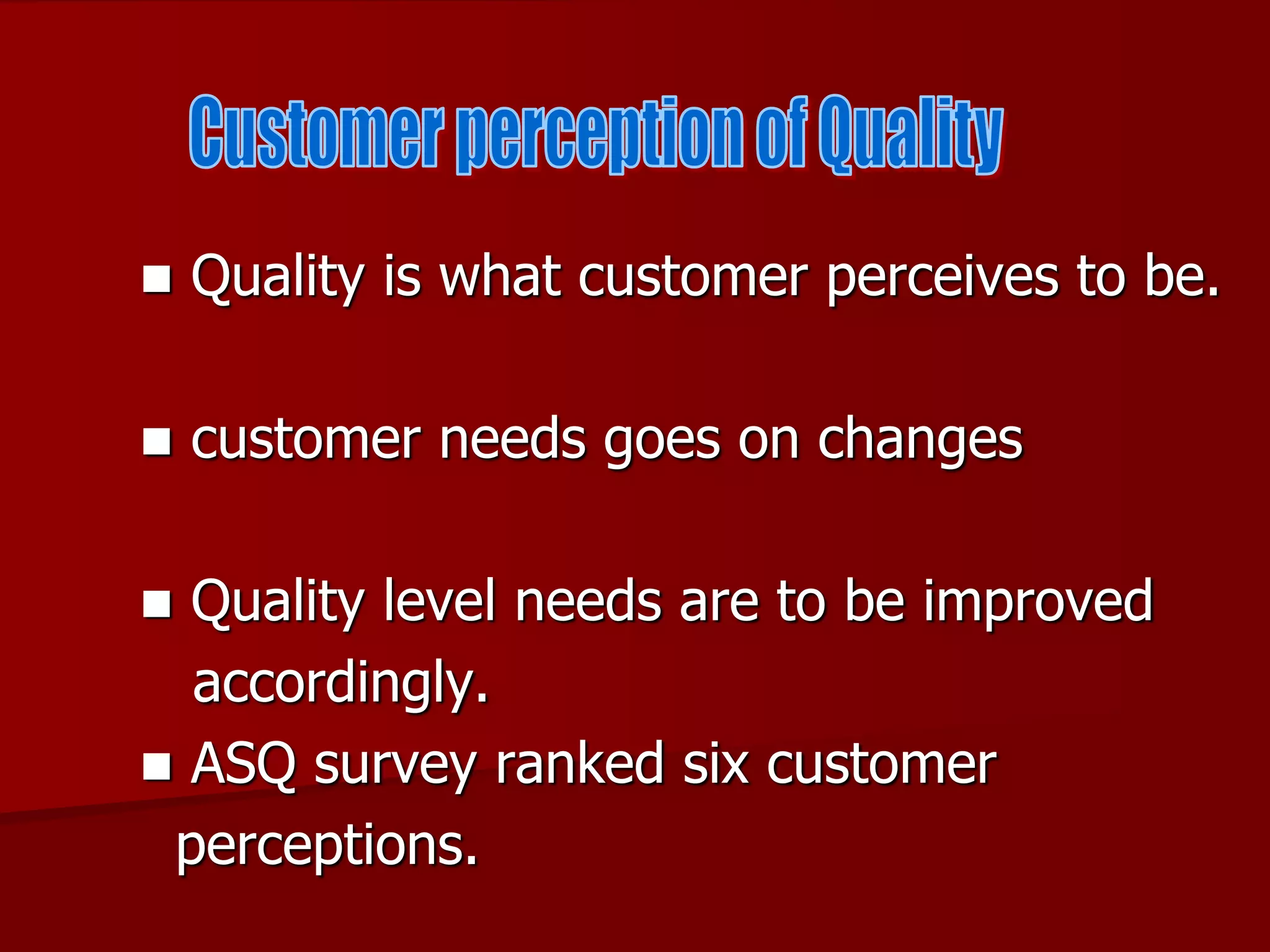 Customer perception of Quality

■ Quality is what customer perceives to be.

■ customer needs goes on changes

■ Quality level needs are to be improved accordingly.

■ ASQ survey ranked six customer perceptions.